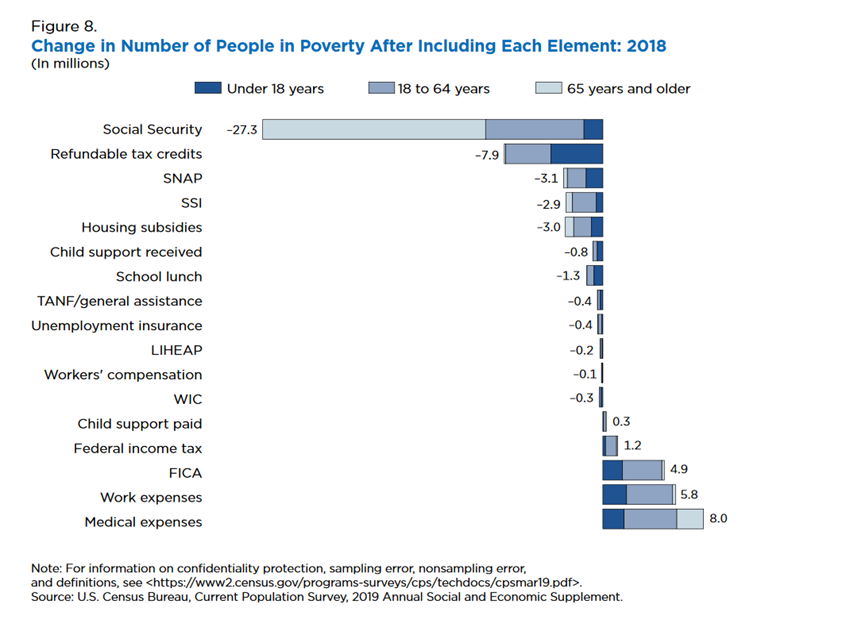 Figure 8.
Change in Number of People in Poverty After Including Each Element: 2018
(In millions)

Under 18 years
18 to 64 years
65 years and older

Social Security –27.3
Refundable tax credits –7.9
SNAP –3.1
SSI –2.9
Housing subsidies –3.0
Child support received –0.8
School lunch –1.3
TANF/general assistance –0.4
Unemployment insurance –0.4
LIHEAP –0.2
Workers' compensation –0.1
WIC –0.3
Child support paid 0.3
Federal income tax 1.2
FICA 4.9
Work expenses 5.8
Medical expenses 8.0

Note: For information on confidentiality protection, sampling error, nonsampling error, and definitions, see <https://www2.census.gov/programs-surveys/cps/techdocs/cpsmar19.pdf>.
Source: U.S. Census Bureau, Current Population Survey, 2019 Annual Social and Economic Supplement.